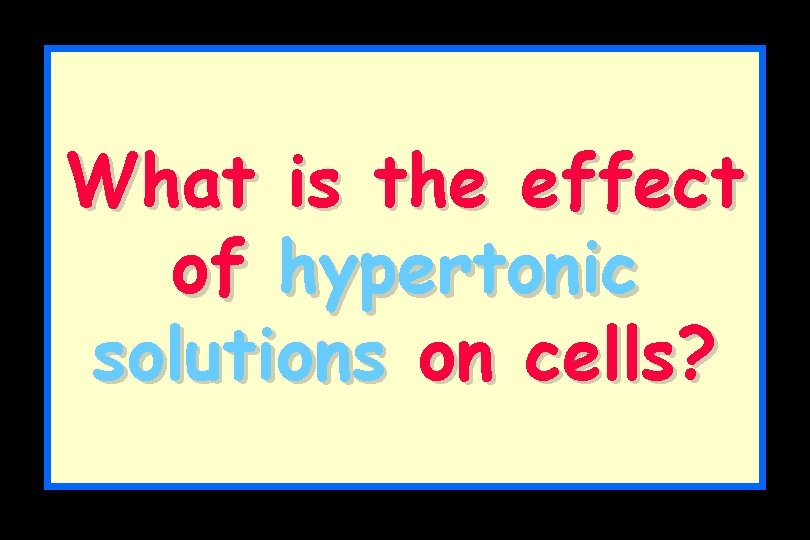 What is the effect of hypertonic solutions on cells?